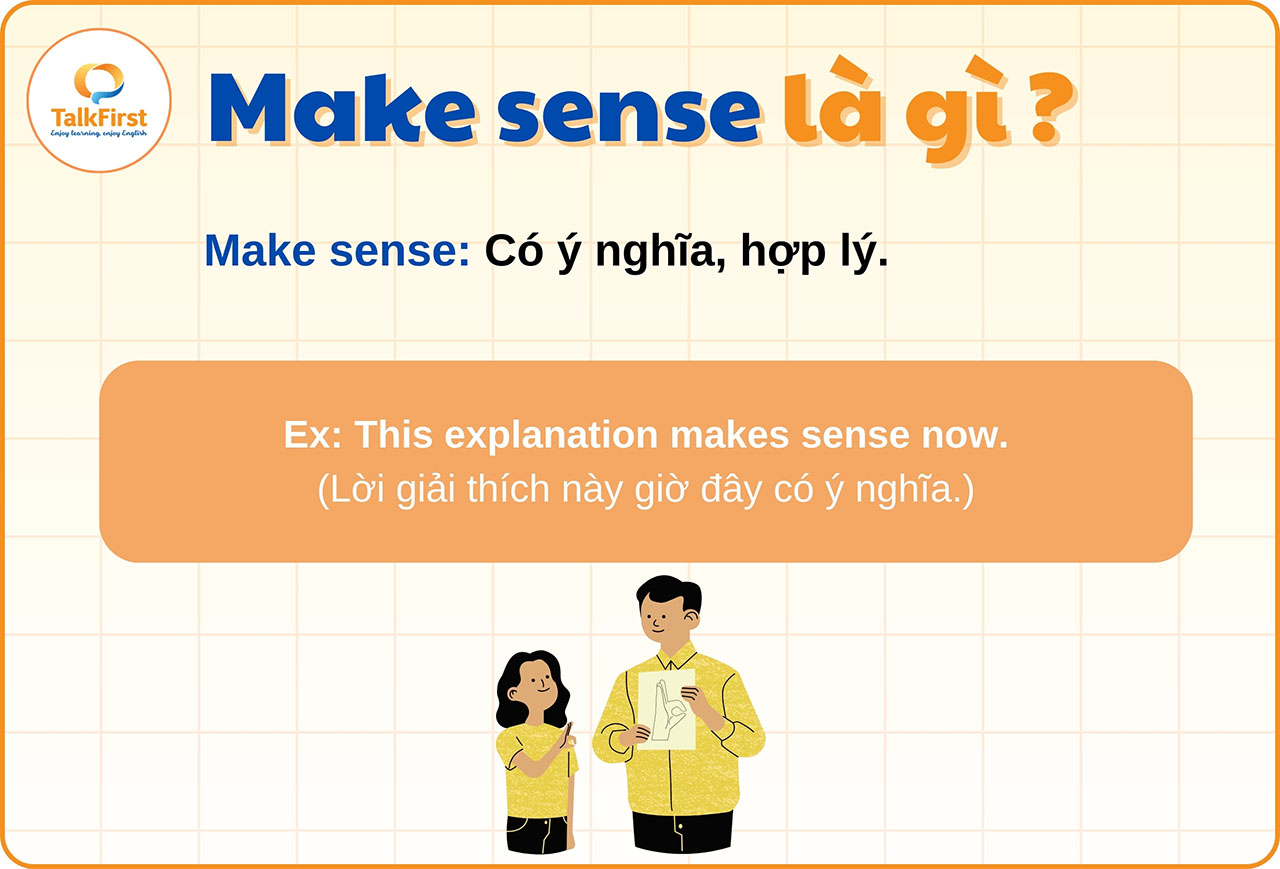 TalkFirst
Enjoy learning, enjoy English

Make sense là gì ?

Make sense: Có ý nghĩa, hợp lý.

Ex: This explanation makes sense now.
(Lời giải thích này giờ đây có ý nghĩa.)